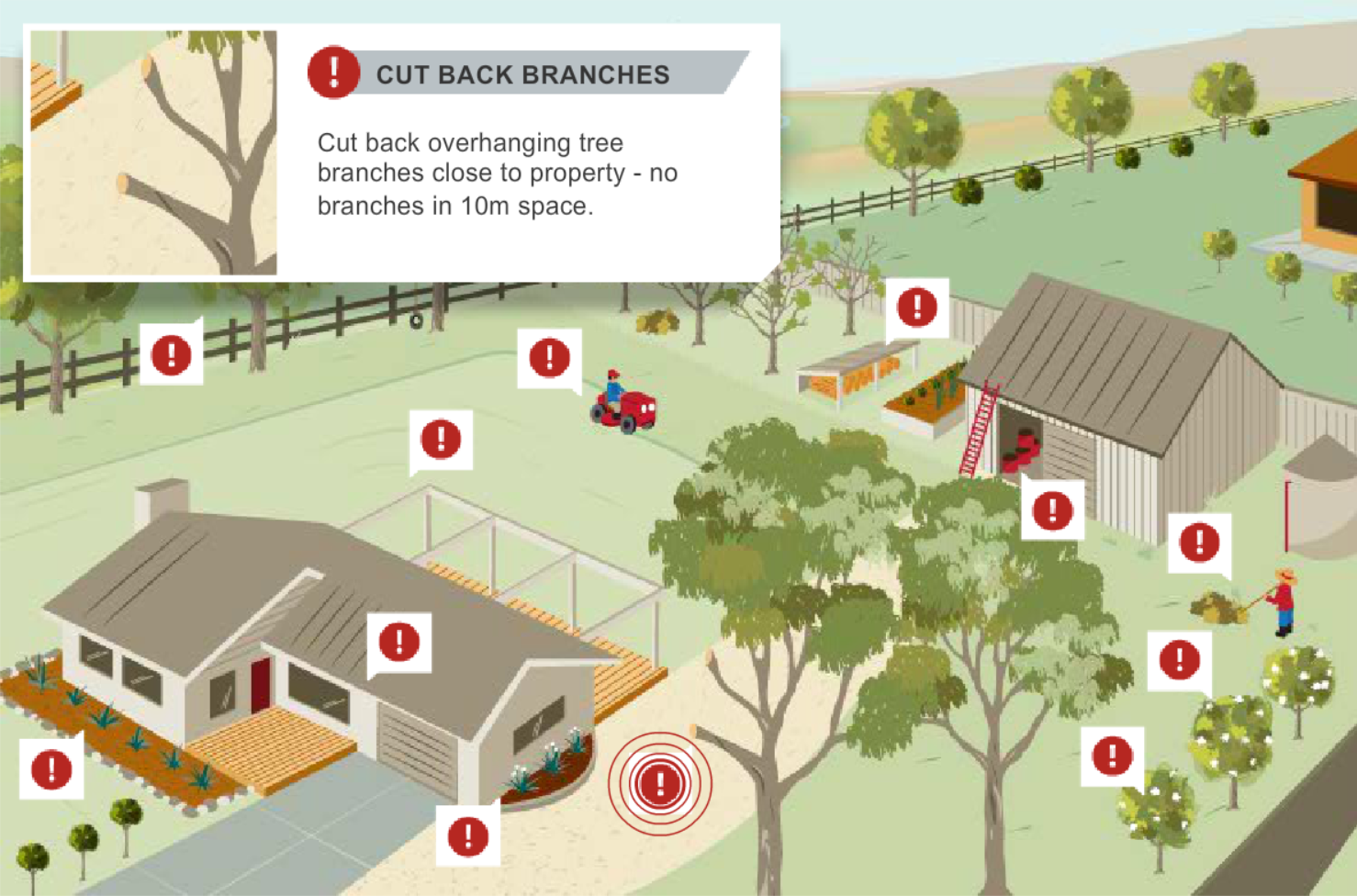 CUT BACK BRANCHES

Cut back overhanging tree branches close to property - no branches in 10m space.